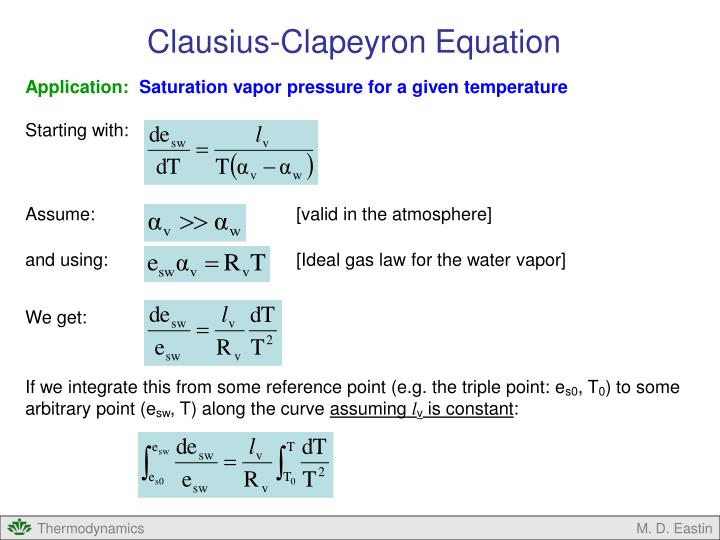 Clausius-Clapeyron Equation

Application: Saturation vapor pressure for a given temperature

Starting with: $\frac{de_{sw}}{dT} = \frac{l_v}{T(\alpha_v - \alpha_w)}$

Assume: $\alpha_v >> \alpha_w$ [valid in the atmosphere]

and using: $e_{sw}\alpha_v = R_v T$ [Ideal gas law for the water vapor]

We get: $\frac{de_{sw}}{e_{sw}} = \frac{l_v}{R_v}\frac{dT}{T^2}$

If we integrate this from some reference point (e.g. the triple point: $e_{s0}$, $T_0$) to some arbitrary point ($e_{sw}$, T) along the curve assuming $l_v$ is constant:

$\int_{e_{s0}}^{e_{sw}} \frac{de_{sw}}{e_{sw}} = \frac{l_v}{R_v}\int_{T_0}^{T} \frac{dT}{T^2}$

Thermodynamics

M. D. Eastin